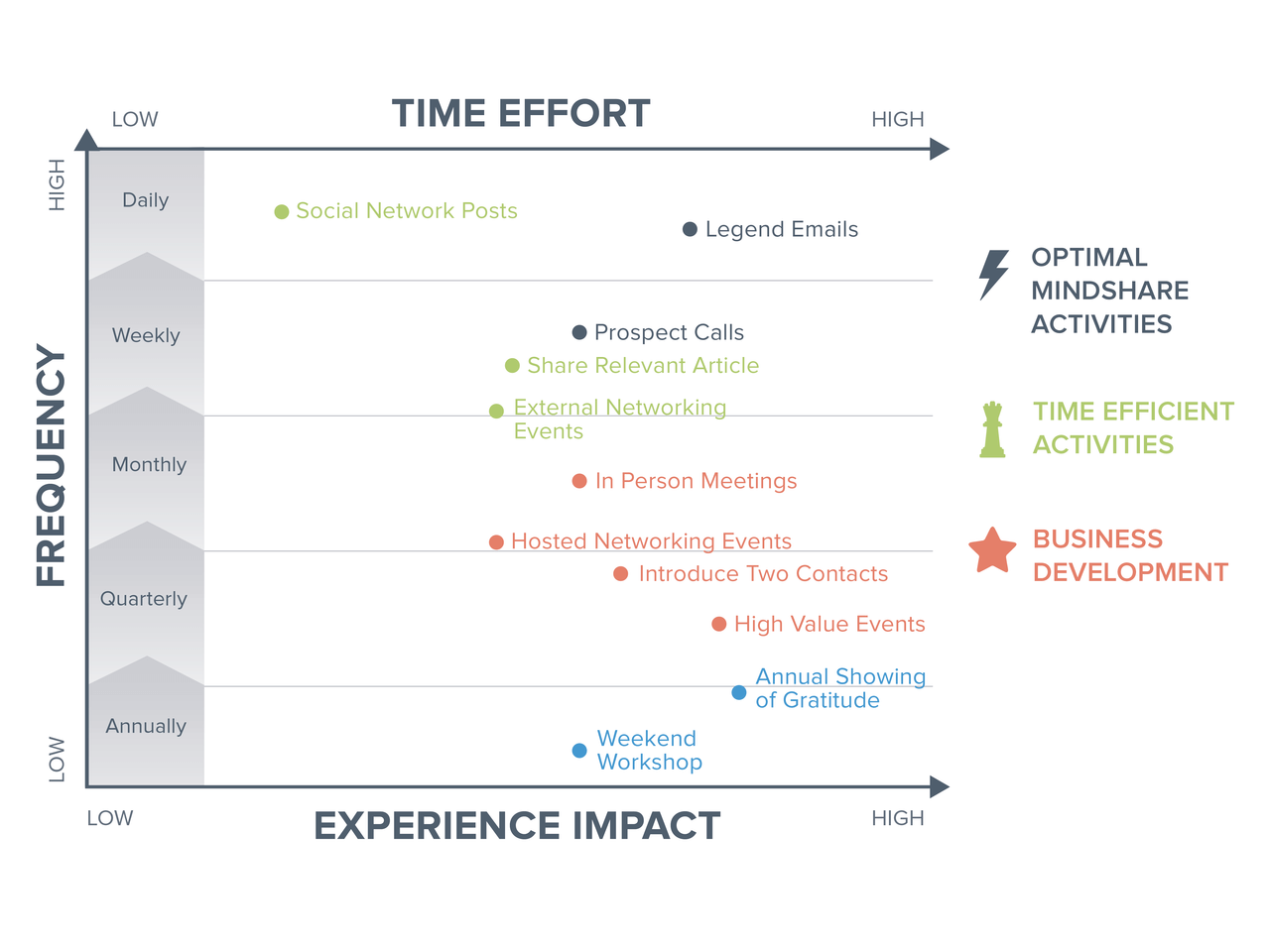 LOW
TIME EFFORT
HIGH

HIGH
FREQUENCY
LOW

Daily
Weekly
Monthly
Quarterly
Annually

Social Network Posts
Legend Emails
Prospect Calls
Share Relevant Article
External Networking Events
In Person Meetings
Hosted Networking Events
Introduce Two Contacts
High Value Events
Annual Showing of Gratitude
Weekend Workshop

LOW
EXPERIENCE IMPACT
HIGH

OPTIMAL MINDSHARE ACTIVITIES

TIME EFFICIENT ACTIVITIES

BUSINESS DEVELOPMENT